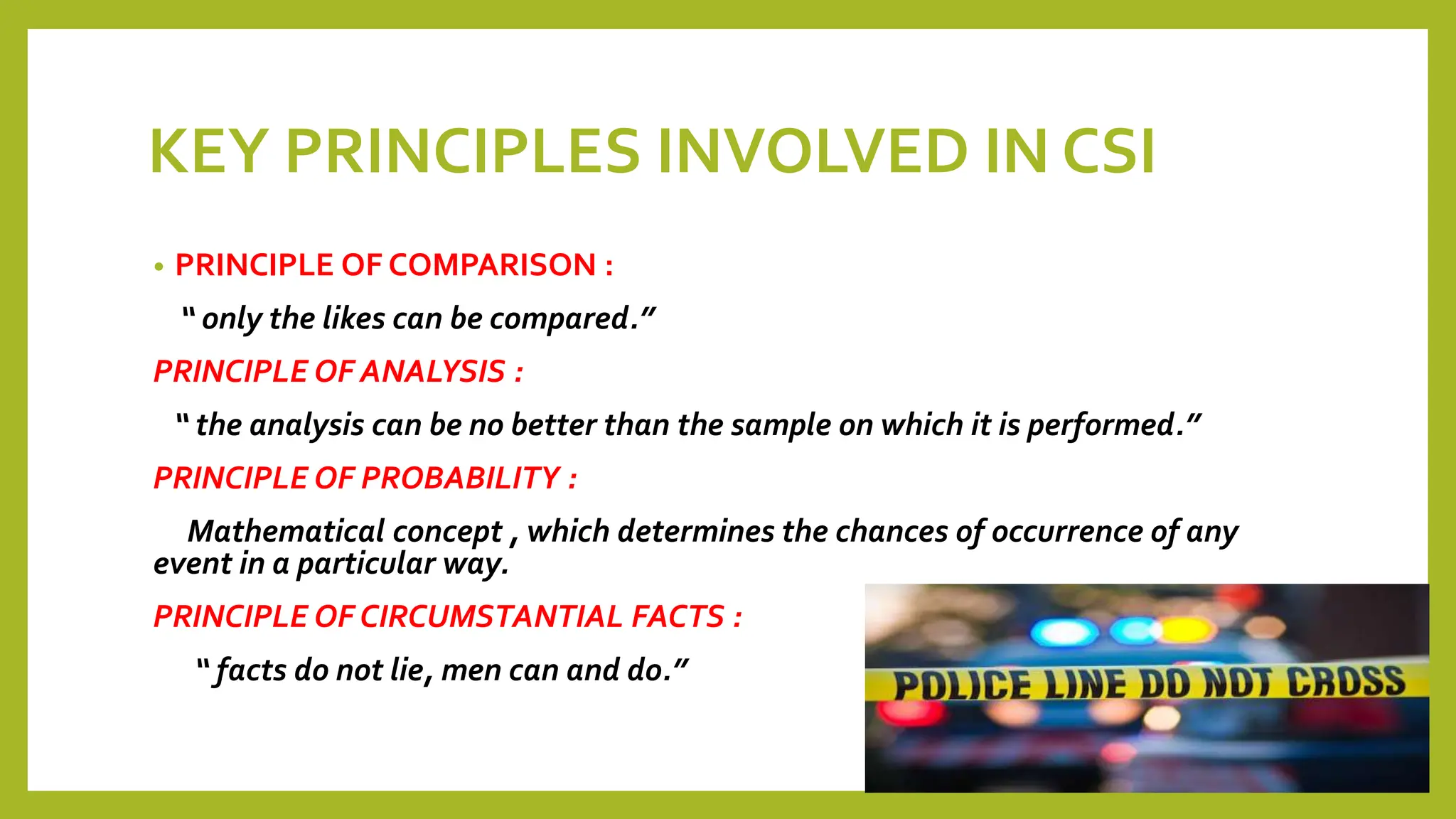 KEY PRINCIPLES INVOLVED IN CSI

• PRINCIPLE OF COMPARISON :

" only the likes can be compared."

PRINCIPLE OF ANALYSIS :

" the analysis can be no better than the sample on which it is performed."

PRINCIPLE OF PROBABILITY :

Mathematical concept , which determines the chances of occurrence of any event in a particular way.

PRINCIPLE OF CIRCUMSTANTIAL FACTS :

" facts do not lie, men can and do."

POLICE LINE DO NOT CROSS